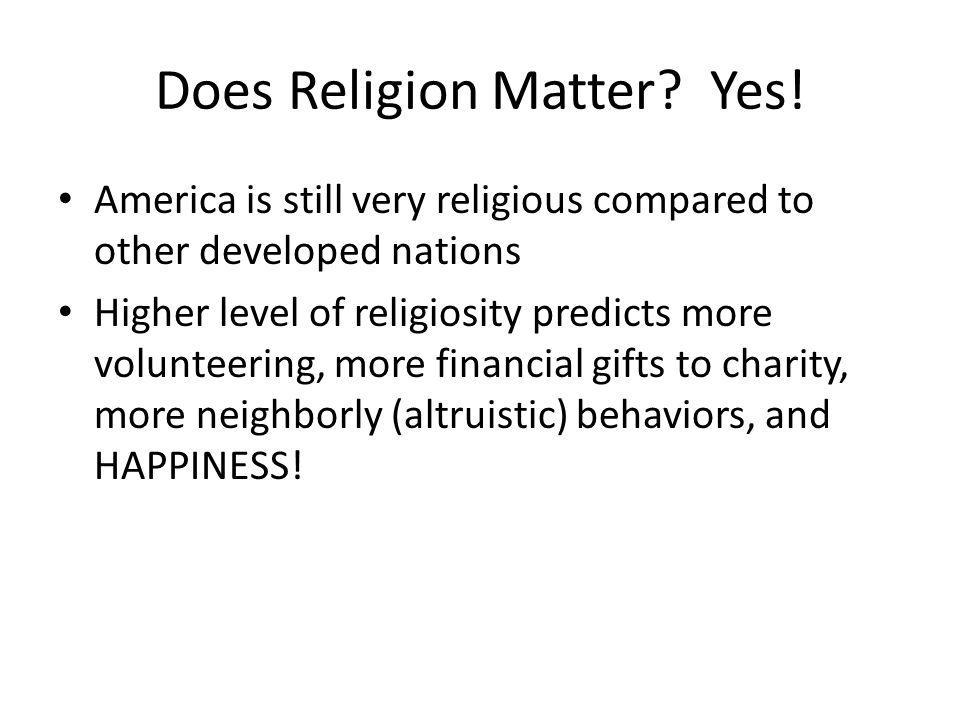 Does Religion Matter?  Yes!

• America is still very religious compared to other developed nations
• Higher level of religiosity predicts more volunteering, more financial gifts to charity, more neighborly (altruistic) behaviors, and HAPPINESS!